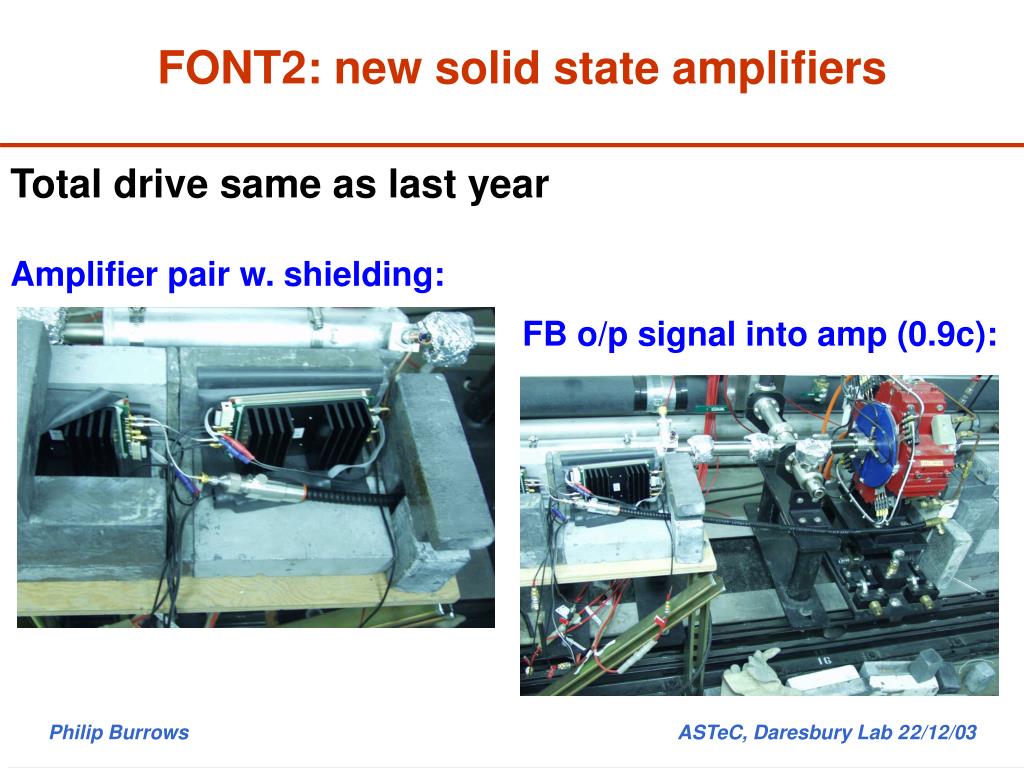 FONT2: new solid state amplifiers

Total drive same as last year

Amplifier pair w. shielding:

FB o/p signal into amp (0.9c):

16

Philip Burrows

ASTeC, Daresbury Lab 22/12/03